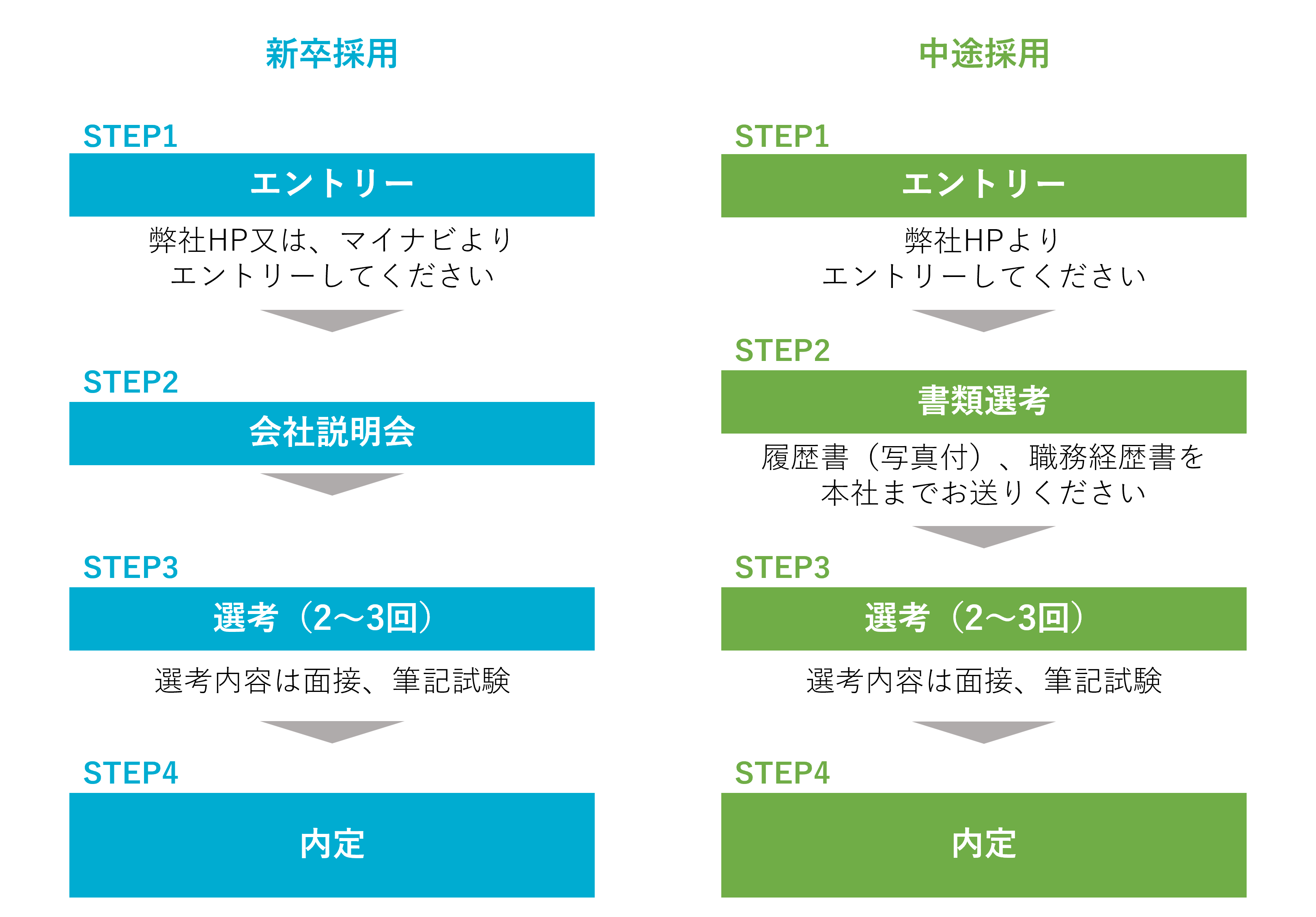 新卒採用

STEP1
エントリー
弊社HP又は、マイナビより
エントリーしてください

STEP2
会社説明会

STEP3
選考（2〜3回）
選考内容は面接、筆記試験

STEP4
内定

中途採用

STEP1
エントリー
弊社HPより
エントリーしてください

STEP2
書類選考
履歴書（写真付）、職務経歴書を
本社までお送りください

STEP3
選考（2〜3回）
選考内容は面接、筆記試験

STEP4
内定